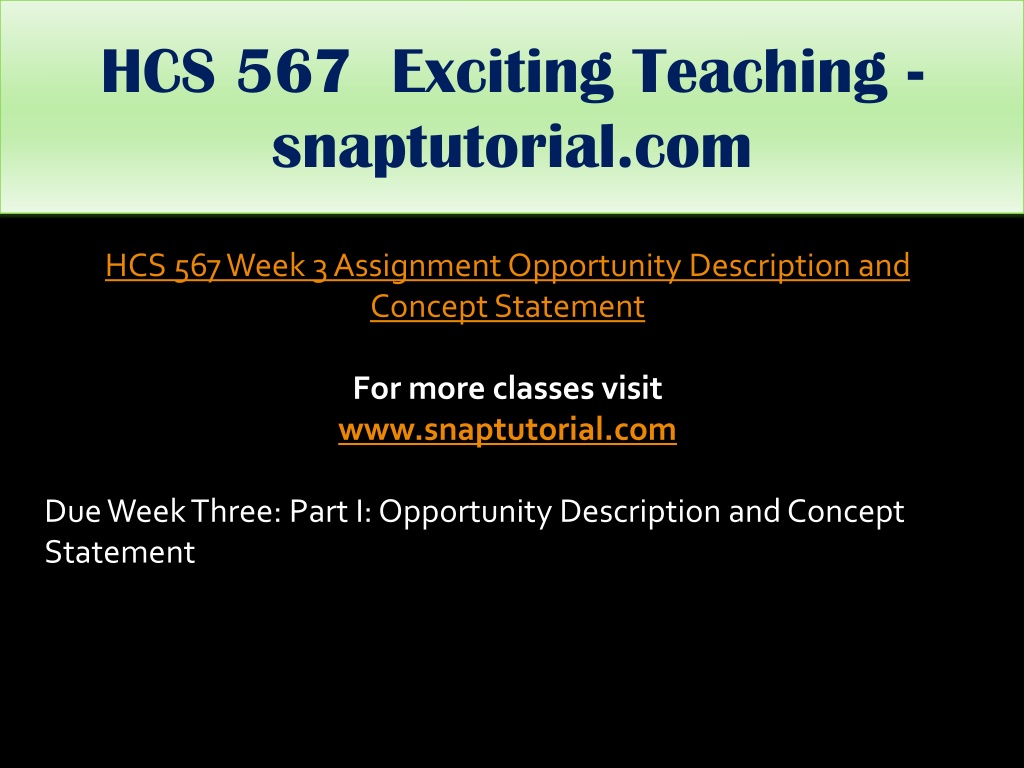 HCS 567 Exciting Teaching - snaptutorial.com

HCS 567 Week 3 Assignment Opportunity Description and Concept Statement

For more classes visit
www.snaptutorial.com

Due Week Three: Part I: Opportunity Description and Concept Statement